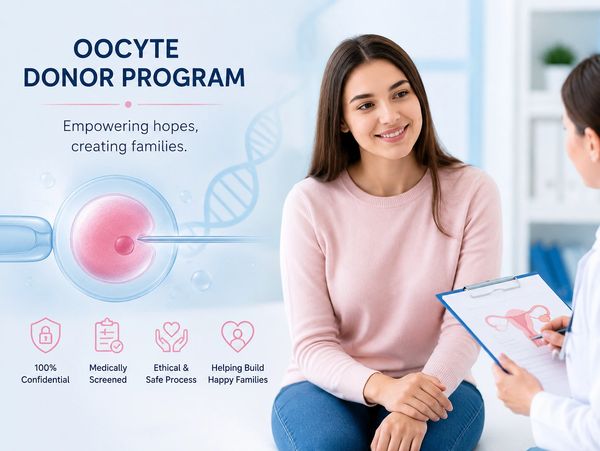 OOCYTE DONOR PROGRAM

Empowering hopes, creating families.

100% Confidential

Medically Screened

Ethical & Safe Process

Helping Build Happy Families